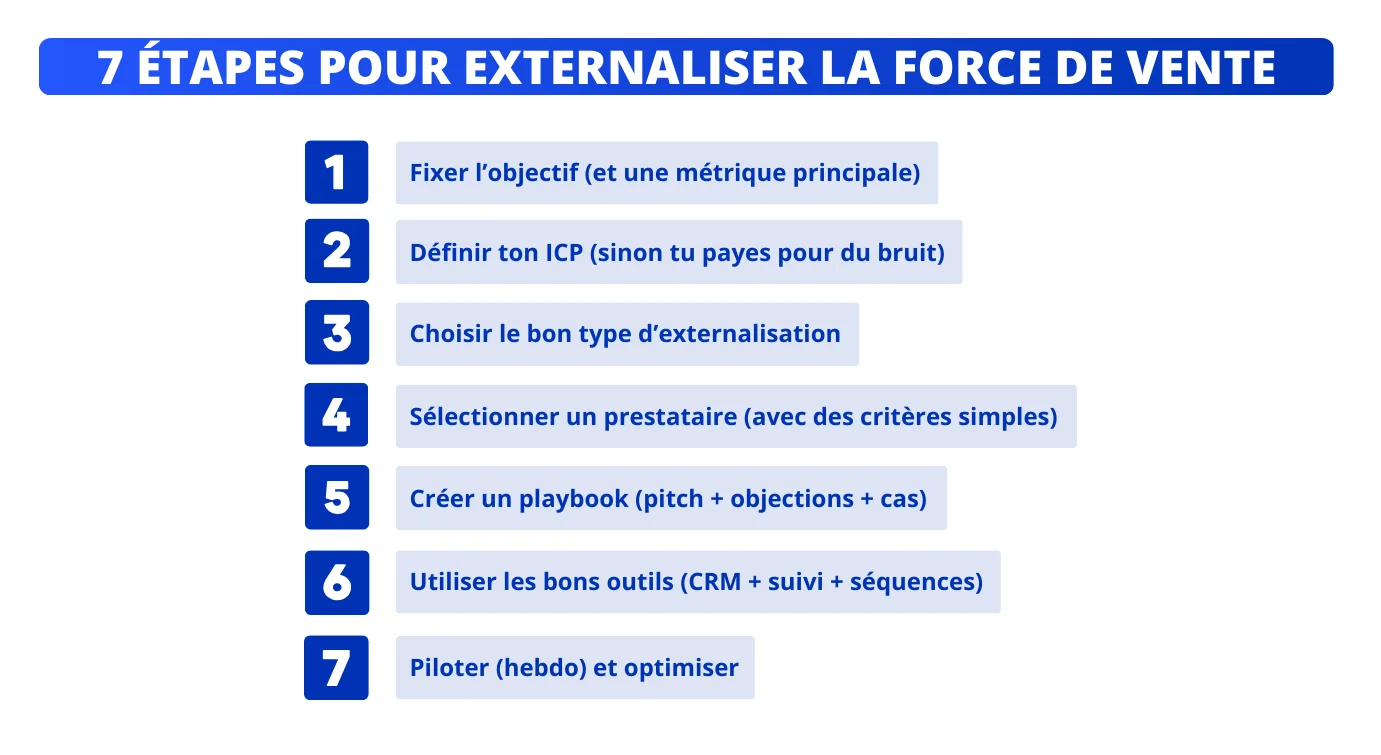 7 ÉTAPES POUR EXTERNALISER LA FORCE DE VENTE

1 Fixer l’objectif (et une métrique principale)

2 Définir ton ICP (sinon tu payes pour du bruit)

3 Choisir le bon type d’externalisation

4 Sélectionner un prestataire (avec des critères simples)

5 Créer un playbook (pitch + objections + cas)

6 Utiliser les bons outils (CRM + suivi + séquences)

7 Piloter (hebdo) et optimiser